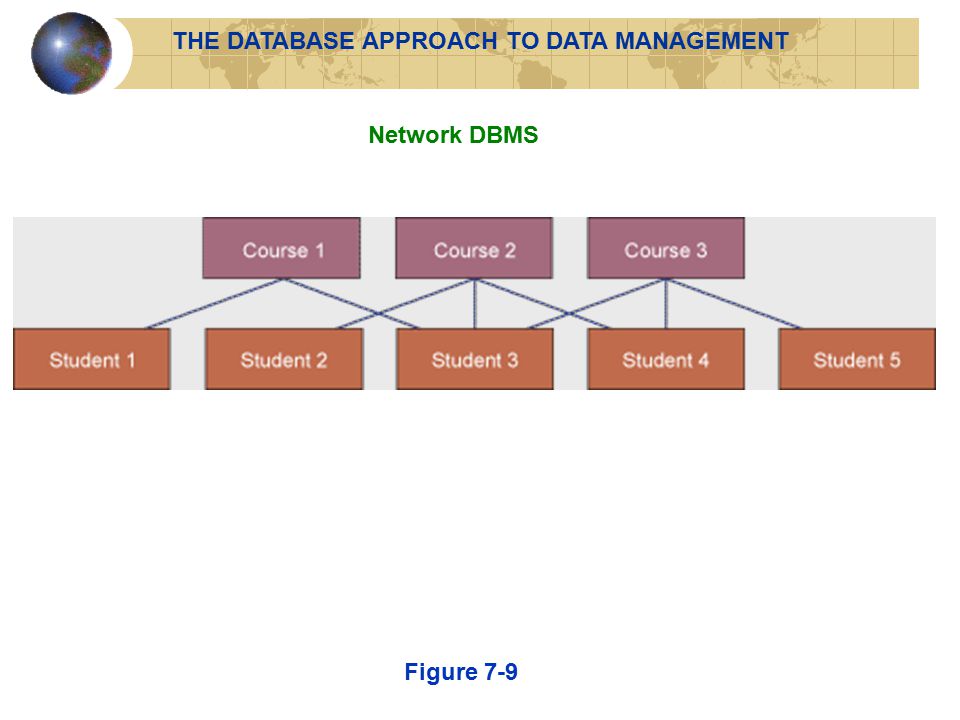 THE DATABASE APPROACH TO DATA MANAGEMENT

Network DBMS

Course 1
Course 2
Course 3

Student 1
Student 2
Student 3
Student 4
Student 5

Figure 7-9